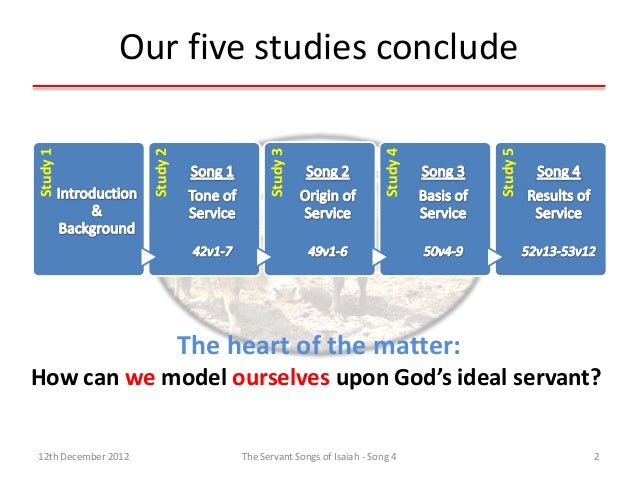 Our five studies conclude

Study 1
Introduction & Background

Study 2
Song 1
Tone of Service
42v1-7

Study 3
Song 2
Origin of Service
49v1-6

Study 4
Song 3
Basis of Service
50v4-9

Study 5
Song 4
Results of Service
52v13-53v12

The heart of the matter:
How can we model ourselves upon God's ideal servant?

12th December 2012
The Servant Songs of Isaiah - Song 4
2